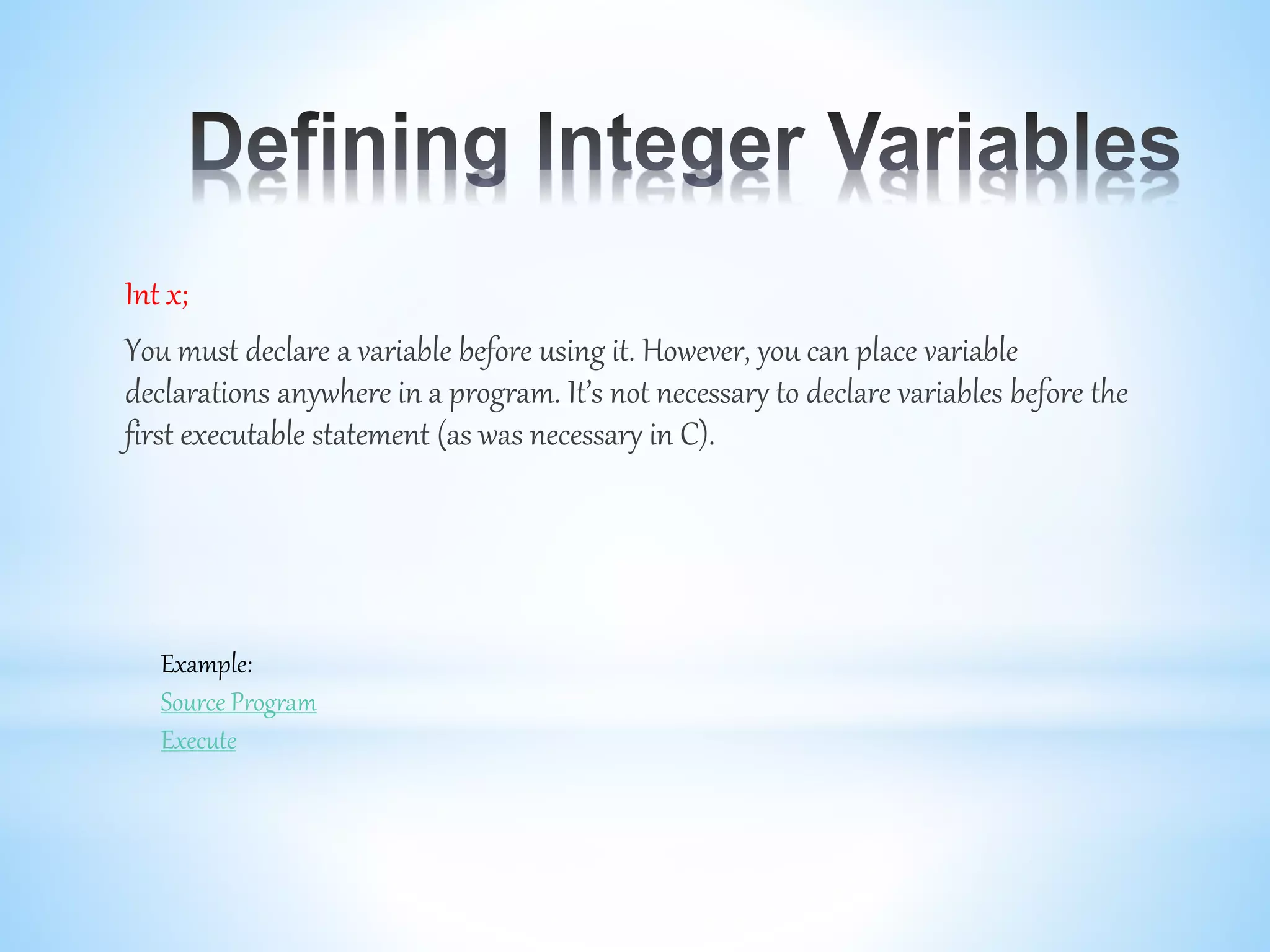 Defining Integer Variables

Int x;

You must declare a variable before using it. However, you can place variable declarations anywhere in a program. It's not necessary to declare variables before the first executable statement (as was necessary in C).

Example:

Source Program

Execute